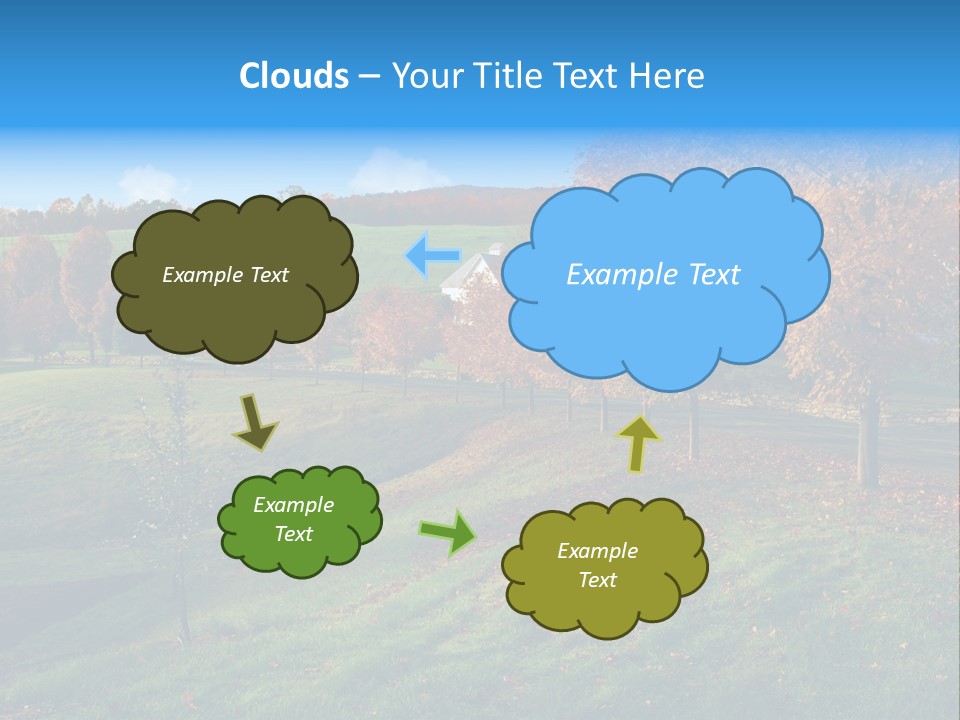 Clouds – Your Title Text Here

Example Text

Example Text

Example Text

Example Text